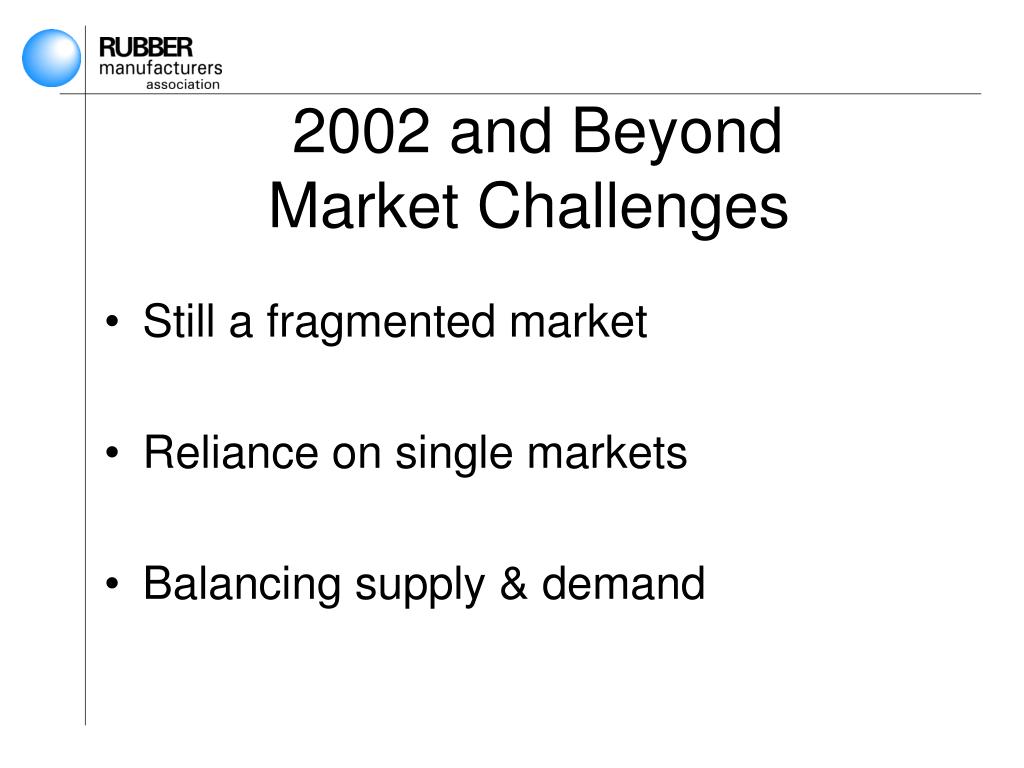 RUBBER
manufacturers
association

2002 and Beyond
Market Challenges

• Still a fragmented market

• Reliance on single markets

• Balancing supply & demand